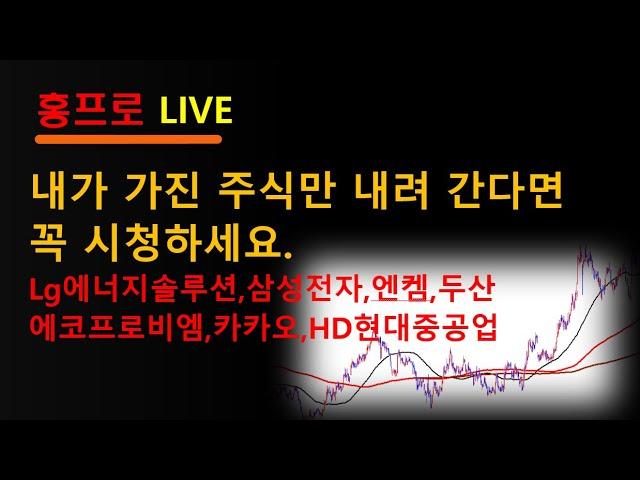 홍프로 LIVE

내가 가진 주식만 내려 간다면 꼭 시청하세요.

Lg에너지솔루션,삼성전자,엔켐,두산 에코프로비엠,카카오,HD현대중공업